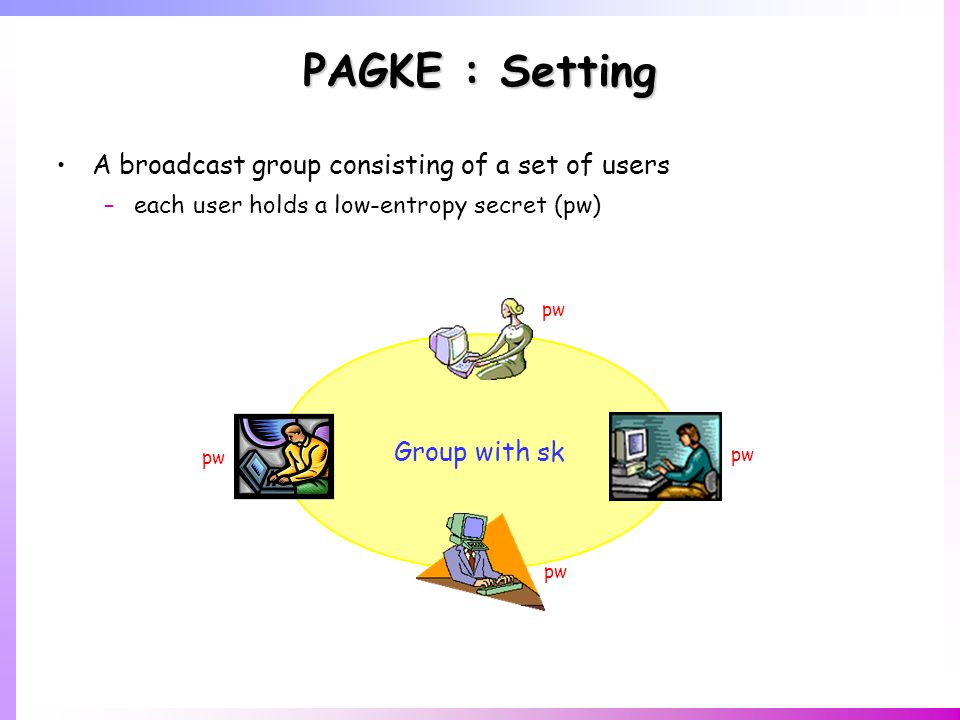 PAGKE : Setting

• A broadcast group consisting of a set of users
  – each user holds a low-entropy secret (pw)

pw

pw

Group with sk

pw

pw